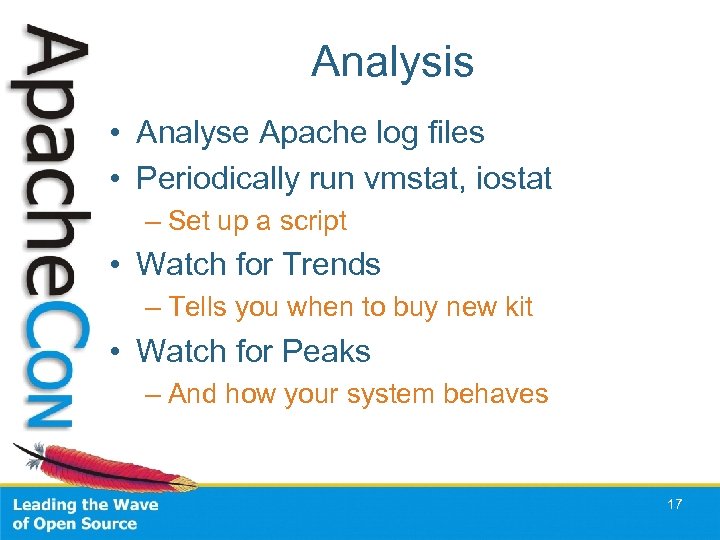 ApacheCon

Analysis

• Analyse Apache log files
• Periodically run vmstat, iostat
– Set up a script
• Watch for Trends
– Tells you when to buy new kit
• Watch for Peaks
– And how your system behaves

Leading the Wave of Open Source

17